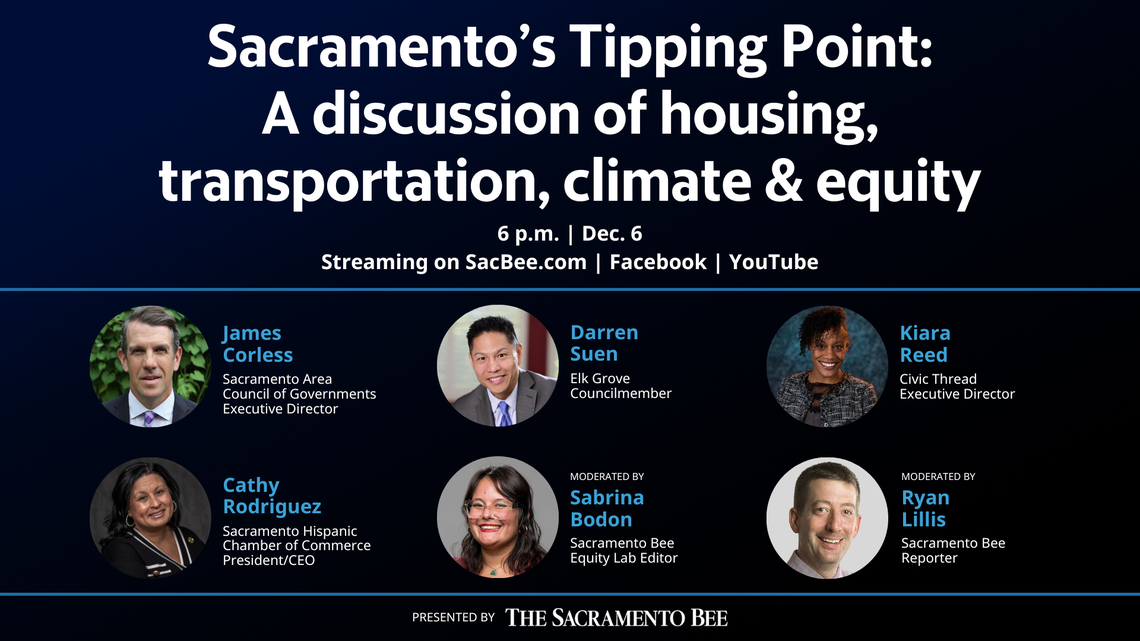 Sacramento's Tipping Point: A discussion of housing, transportation, climate & equity

6 p.m. | Dec. 6
Streaming on SacBee.com | Facebook | YouTube

James Corless
Sacramento Area Council of Governments Executive Director

Darren Suen
Elk Grove Councilmember

Kiara Reed
Civic Thread Executive Director

Cathy Rodriguez
Sacramento Hispanic Chamber of Commerce President/CEO

MODERATED BY
Sabrina Bodon
Sacramento Bee Equity Lab Editor

MODERATED BY
Ryan Lillis
Sacramento Bee Reporter

PRESENTED BY THE SACRAMENTO BEE